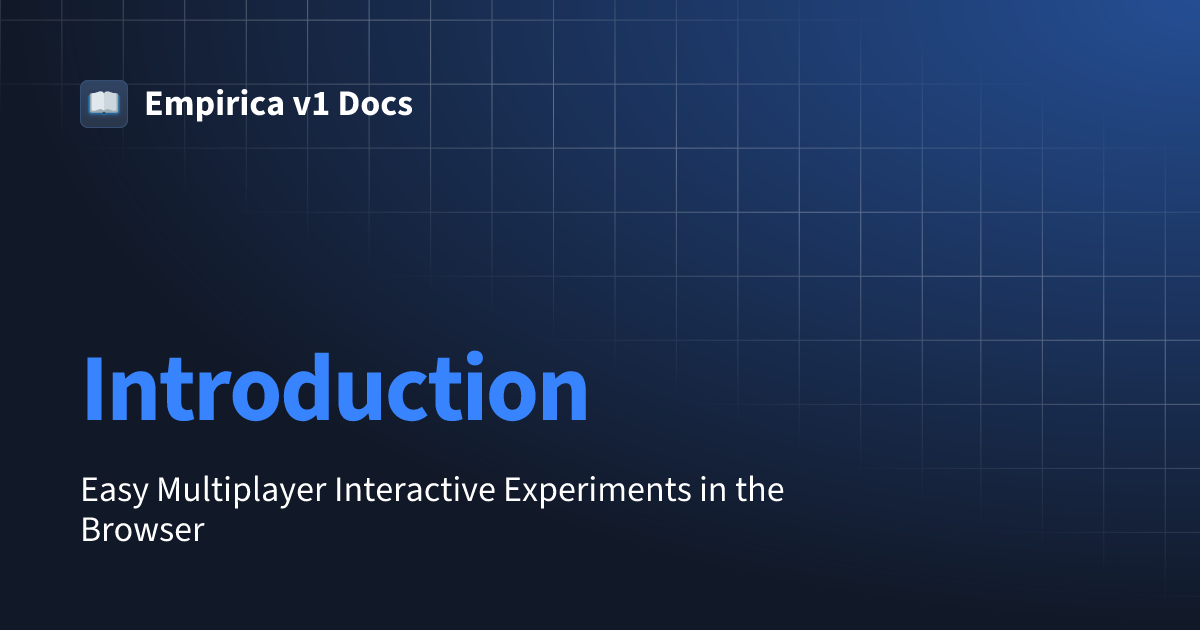 Empirica v1 Docs

Introduction

Easy Multiplayer Interactive Experiments in the Browser